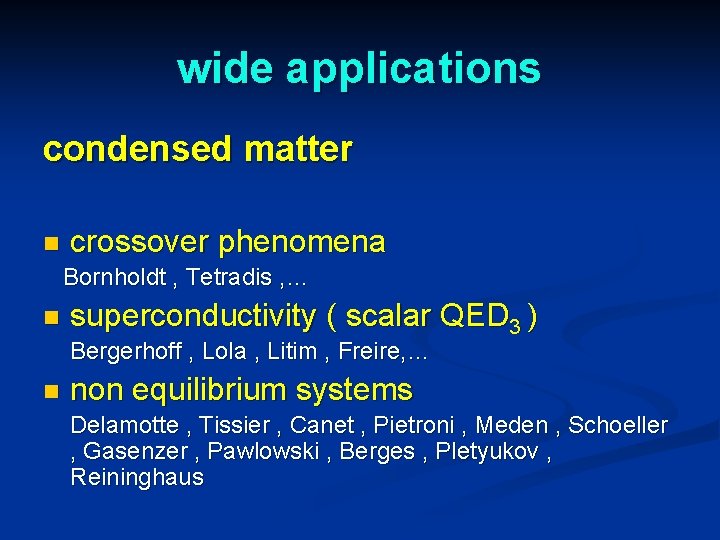 wide applications

condensed matter

crossover phenomena

Bornholdt , Tetradis ,…

superconductivity ( scalar $QED_3$ )

Bergerhoff , Lola , Litim , Freire,…

non equilibrium systems

Delamotte , Tissier , Canet , Pietroni , Meden , Schoeller , Gasenzer , Pawlowski , Berges , Pletyukov , Reininghaus